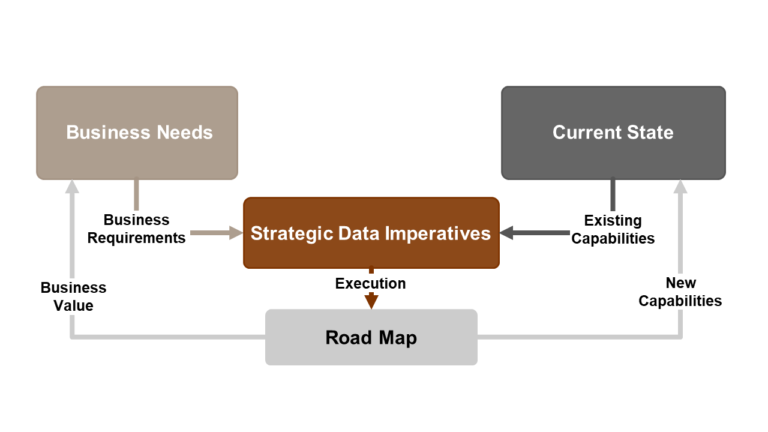 Business Needs

Current State

Business Requirements

Strategic Data Imperatives

Existing Capabilities

Business Value

Execution

New Capabilities

Road Map